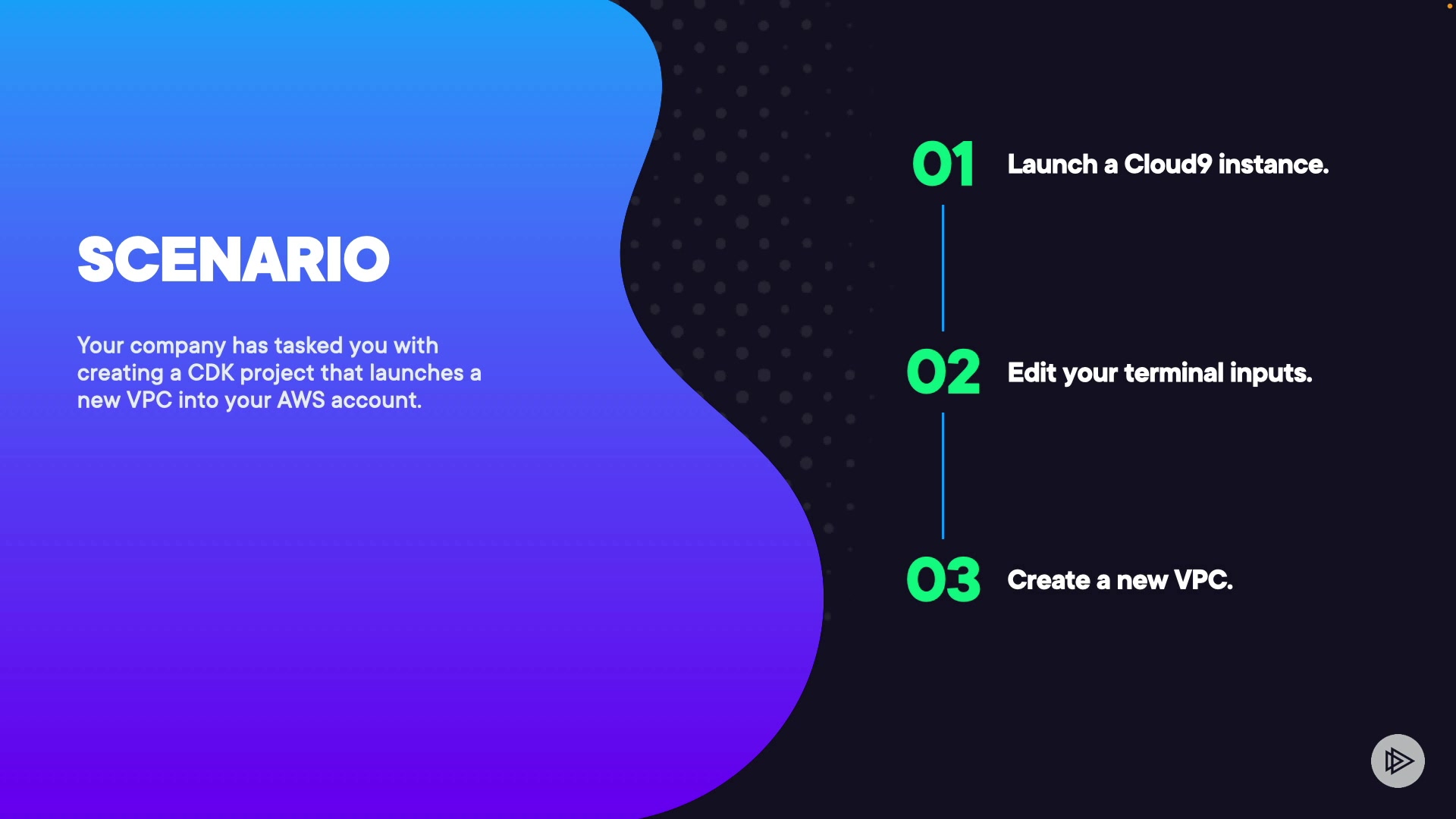 SCENARIO

Your company has tasked you with creating a CDK project that launches a new VPC into your AWS account.

01 Launch a Cloud9 instance.

02 Edit your terminal inputs.

03 Create a new VPC.